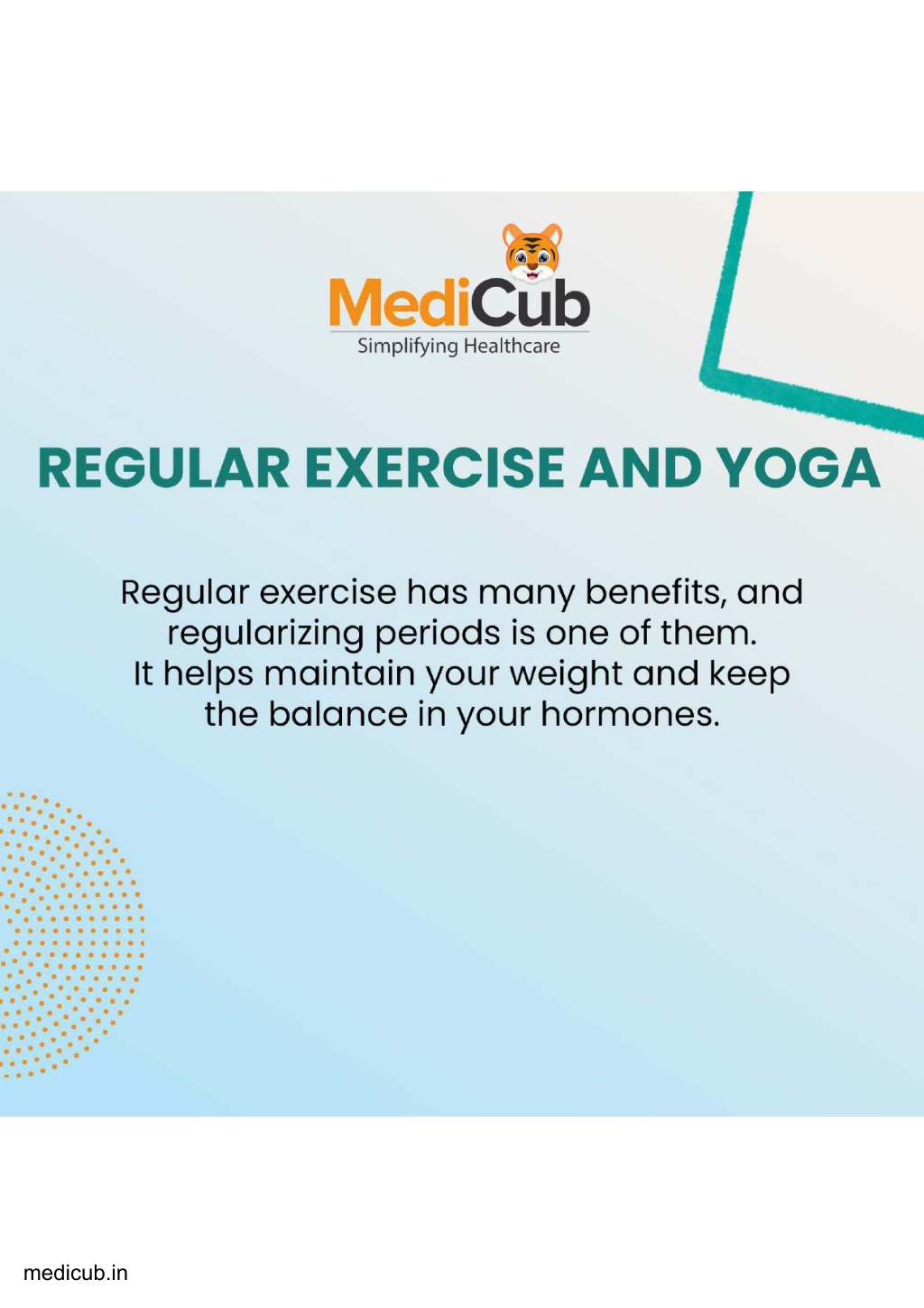 MediCub
Simplifying Healthcare

REGULAR EXERCISE AND YOGA

Regular exercise has many benefits, and regularizing periods is one of them. It helps maintain your weight and keep the balance in your hormones.

medicub.in